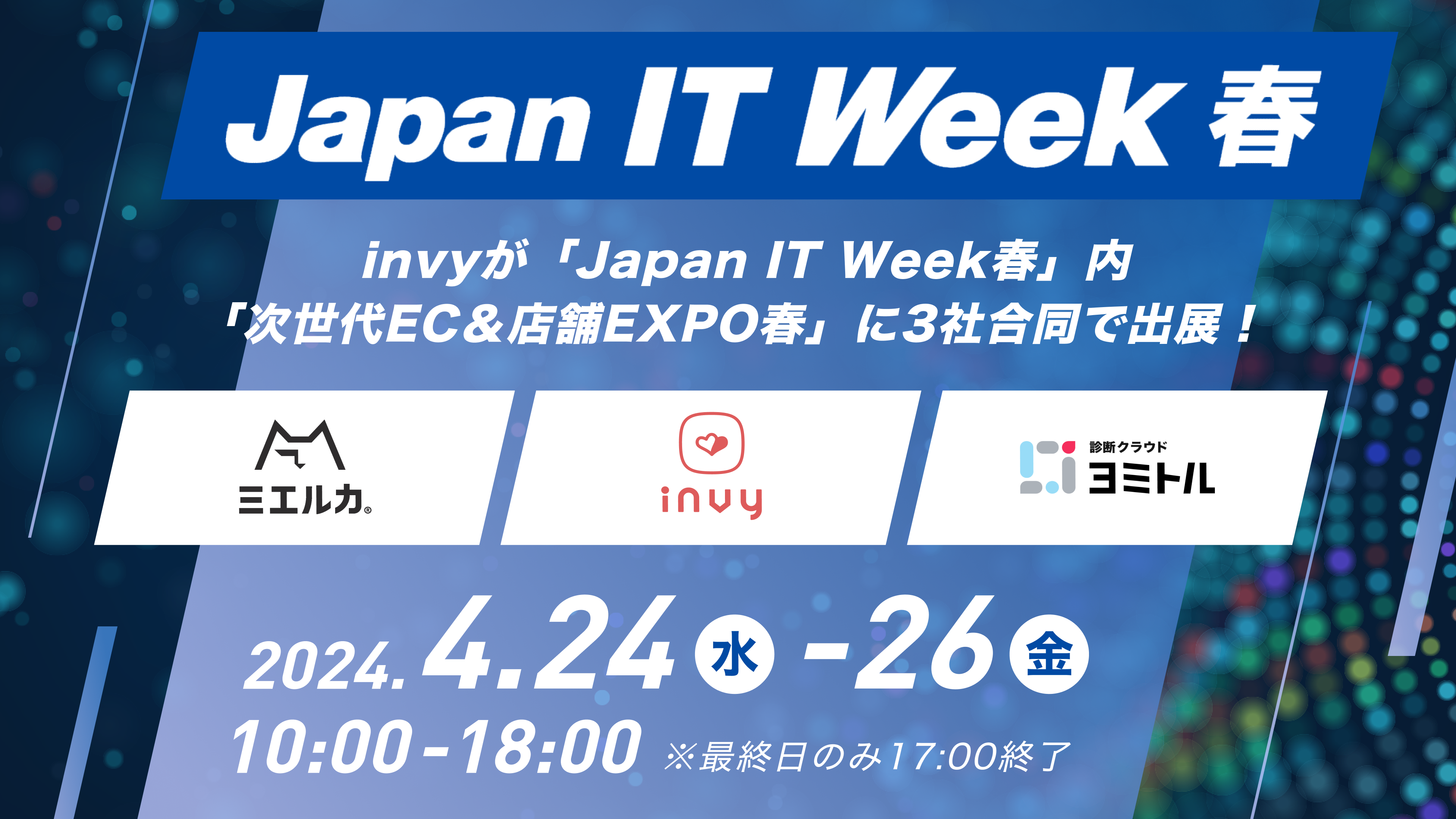 Japan IT Week 春

invyが「Japan IT Week春」内
「次世代EC&店舗EXPO春」に3社合同で出展！

ミエルカ®

invy

診断クラウド
ヨミトル

2024.4.24 水 -26 金
10:00-18:00 ※最終日のみ17:00終了